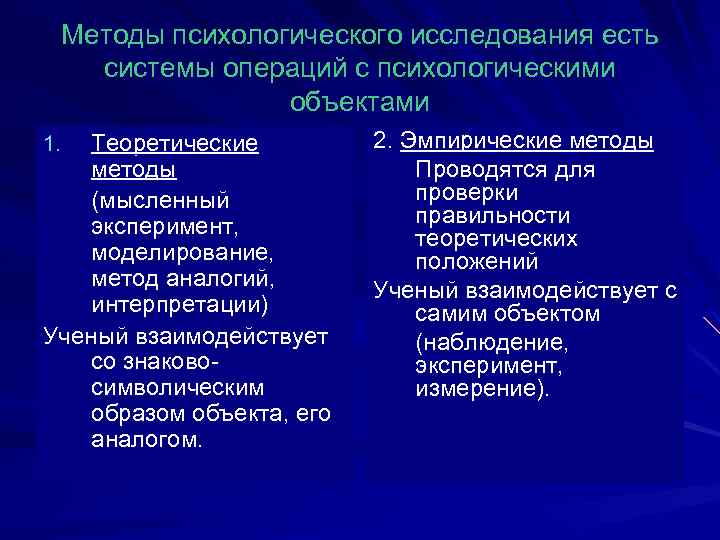 Методы психологического исследования есть системы операций с психологическими объектами

1. Теоретические методы

(мысленный эксперимент, моделирование, метод аналогий, интерпретации)

Ученый взаимодействует со знаково-символическим образом объекта, его аналогом.

2. Эмпирические методы

Проводятся для проверки правильности теоретических положений

Ученый взаимодействует с самим объектом

(наблюдение, эксперимент, измерение).